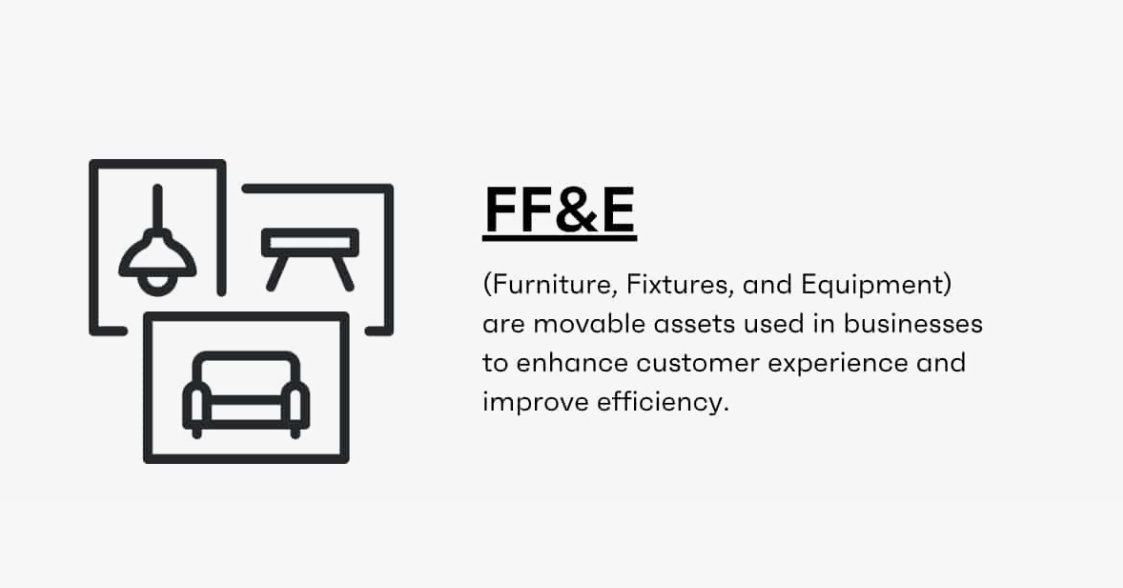 FF&E

(Furniture, Fixtures, and Equipment) are movable assets used in businesses to enhance customer experience and improve efficiency.